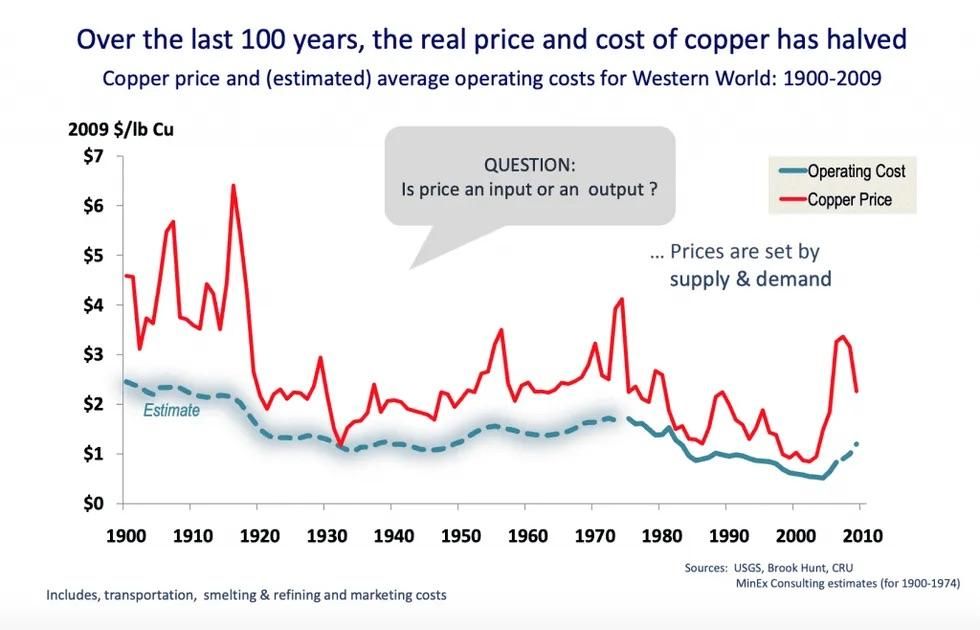 Over the last 100 years, the real price and cost of copper has halved

Copper price and (estimated) average operating costs for Western World: 1900-2009

2009 $/lb Cu

$7
$6
$5
$4
$3
$2
$1
$0

QUESTION:
Is price an input or an output ?

Operating Cost
Copper Price

… Prices are set by supply & demand

Estimate

1900 1910 1920 1930 1940 1950 1960 1970 1980 1990 2000 2010

Sources: USGS, Brook Hunt, CRU
MinEx Consulting estimates (for 1900-1974)

Includes, transportation, smelting & refining and marketing costs